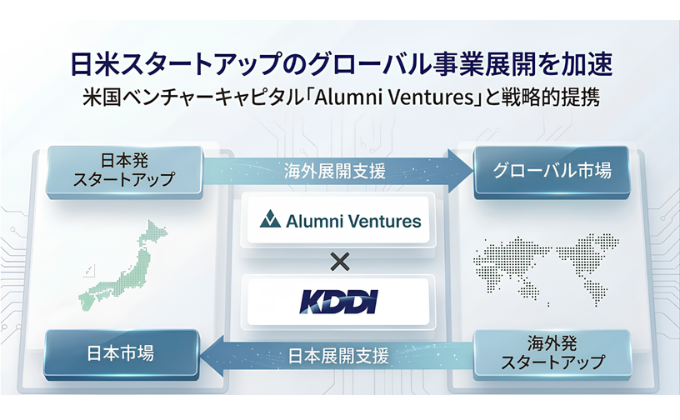 日米スタートアップのグローバル事業展開を加速
米国ベンチャーキャピタル「Alumni Ventures」と戦略的提携

日本発
スタートアップ

海外展開支援

グローバル市場

Alumni Ventures

×

KDDI

日本市場

日本展開支援

海外発
スタートアップ